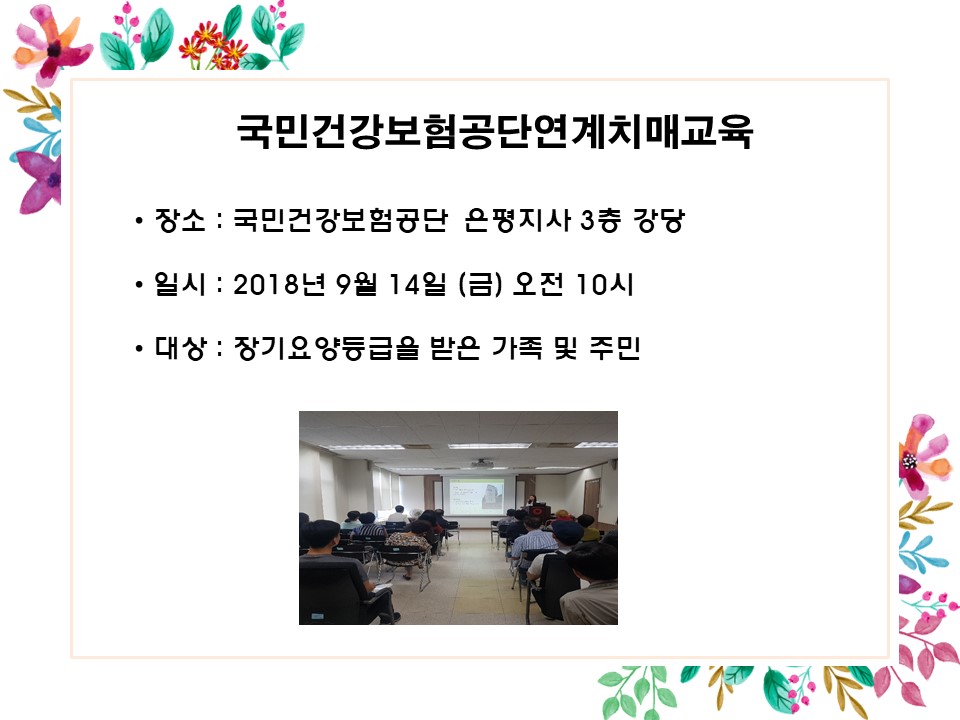 국민건강보험공단연계치매교육

• 장소 : 국민건강보험공단 은평지사 3층 강당

• 일시 : 2018년 9월 14일 (금) 오전 10시

• 대상 : 장기요양등급을 받은 가족 및 주민